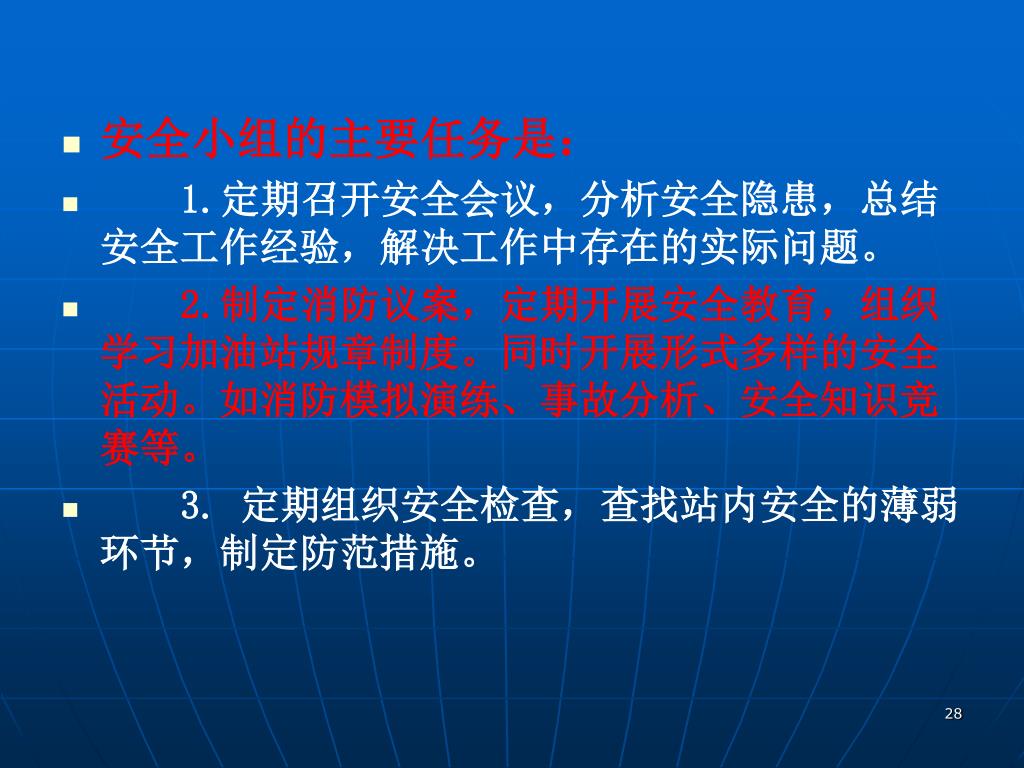 安全小组的主要任务是：

1.定期召开安全会议，分析安全隐患，总结安全工作经验，解决工作中存在的实际问题。

2.制定消防议案，定期开展安全教育，组织学习加油站规章制度。同时开展形式多样的安全活动。如消防模拟演练、事故分析、安全知识竞赛等。

3. 定期组织安全检查，查找站内安全的薄弱环节，制定防范措施。

28